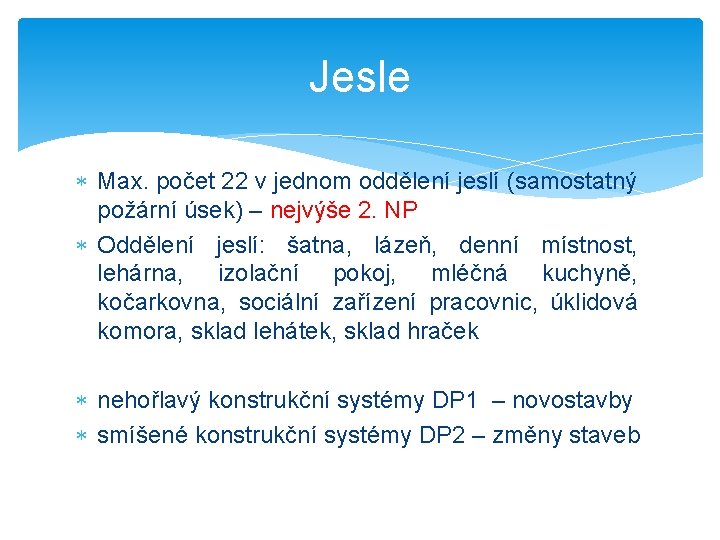 Jesle

∗ Max. počet 22 v jednom oddělení jeslí (samostatný požární úsek) – nejvýše 2. NP

∗ Oddělení jeslí: šatna, lázeň, denní místnost, lehárna, izolační pokoj, mléčná kuchyně, kočarkovna, sociální zařízení pracovnic, úklidová komora, sklad lehátek, sklad hraček

∗ nehořlavý konstrukční systémy DP1 – novostavby

∗ smíšené konstrukční systémy DP2 – změny staveb